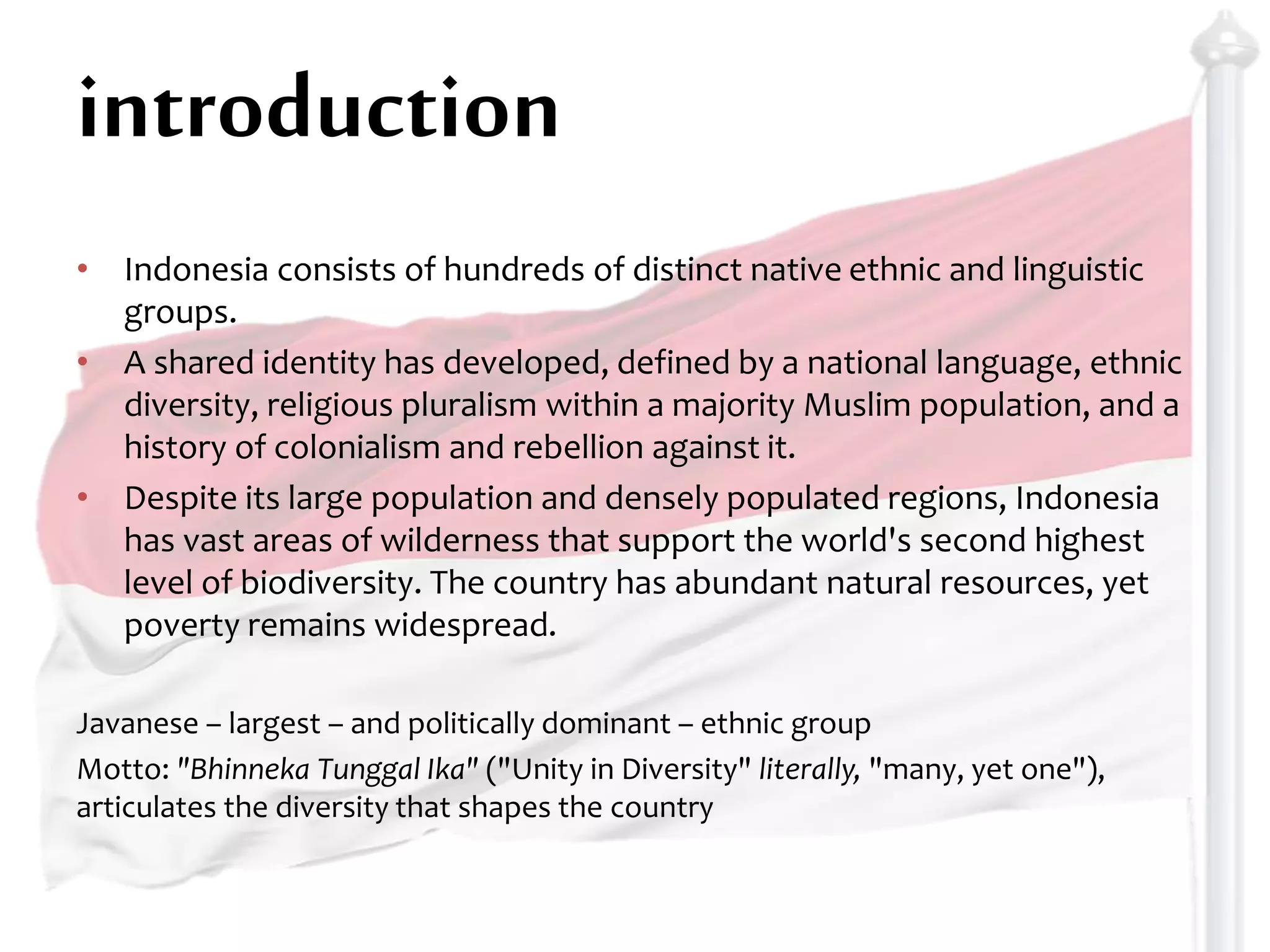 introduction

• Indonesia consists of hundreds of distinct native ethnic and linguistic groups.
• A shared identity has developed, defined by a national language, ethnic diversity, religious pluralism within a majority Muslim population, and a history of colonialism and rebellion against it.
• Despite its large population and densely populated regions, Indonesia has vast areas of wilderness that support the world's second highest level of biodiversity. The country has abundant natural resources, yet poverty remains widespread.

Javanese – largest – and politically dominant – ethnic group

Motto: "Bhinneka Tunggal Ika" ("Unity in Diversity" literally, "many, yet one"), articulates the diversity that shapes the country